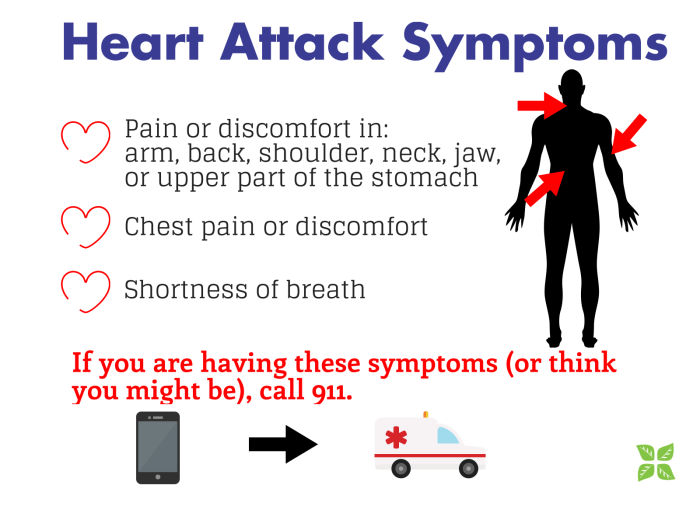 Heart Attack Symptoms

Pain or discomfort in: arm, back, shoulder, neck, jaw, or upper part of the stomach

Chest pain or discomfort

Shortness of breath

If you are having these symptoms (or think you might be), call 911.